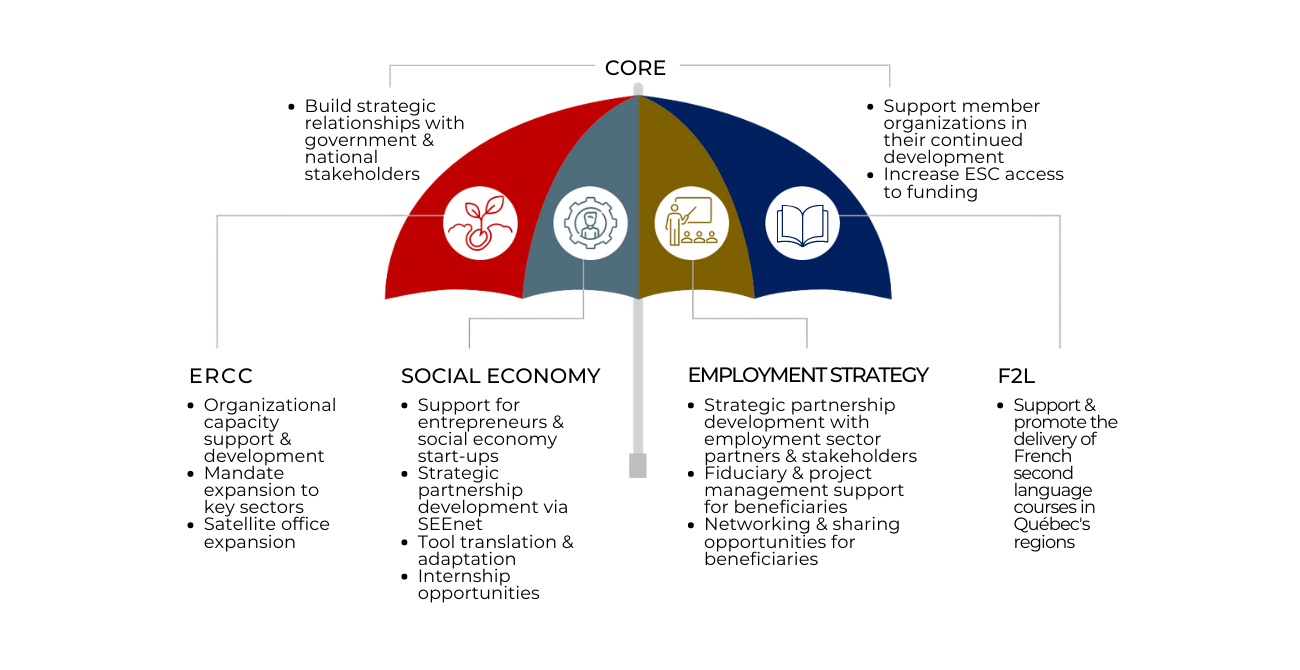 CORE

• Build strategic relationships with government & national stakeholders

• Support member organizations in their continued development
• Increase ESC access to funding

ERCC
• Organizational capacity support & development
• Mandate expansion to key sectors
• Satellite office expansion

SOCIAL ECONOMY
• Support for entrepreneurs & social economy start-ups
• Strategic partnership development via SEEnet
• Tool translation & adaptation
• Internship opportunities

EMPLOYMENT STRATEGY
• Strategic partnership development with employment sector partners & stakeholders
• Fiduciary & project management support for beneficiaries
• Networking & sharing opportunities for beneficiaries

F2L
• Support & promote the delivery of French second language courses in Québec's regions